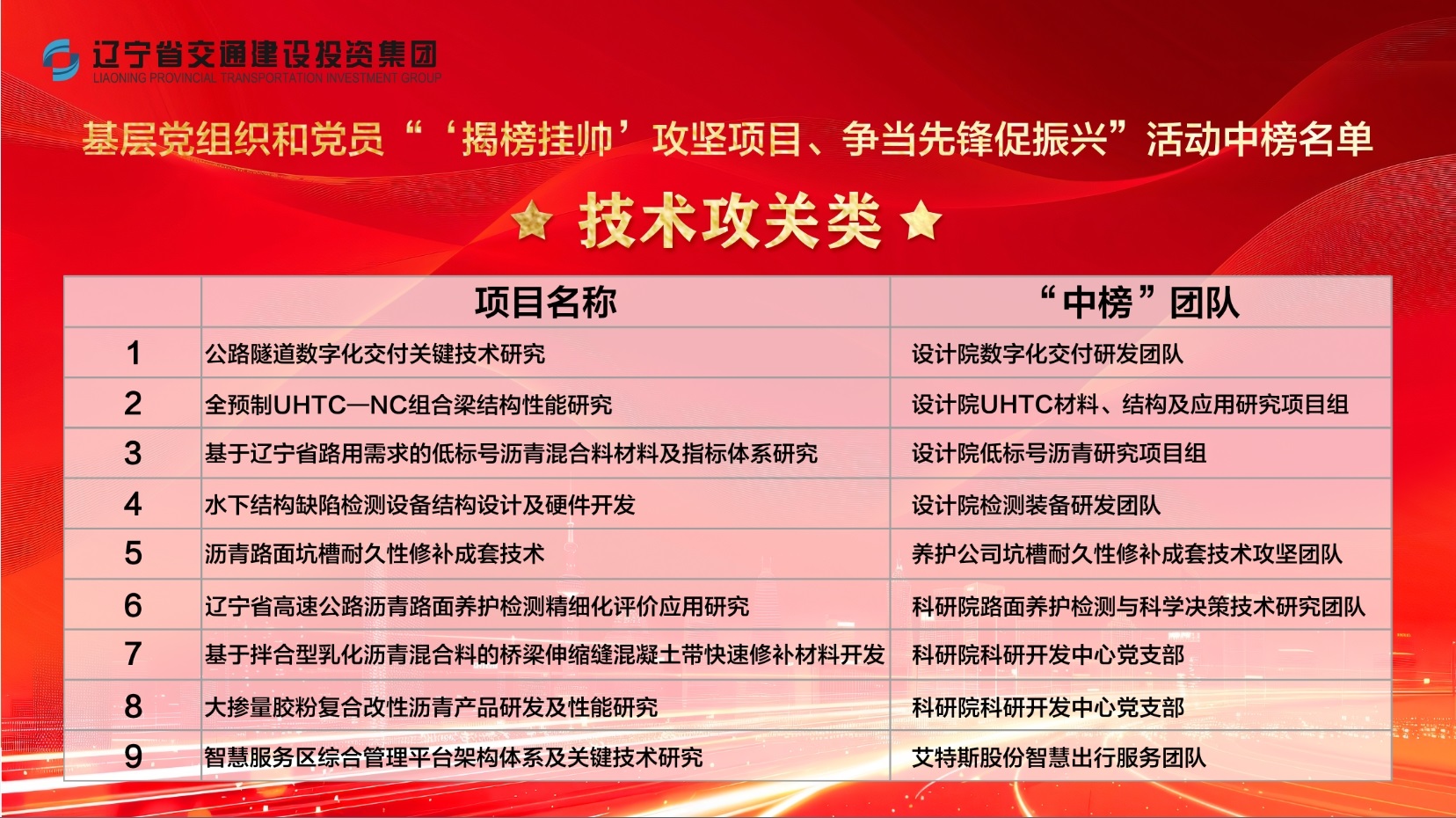 辽宁省交通建设投资集团
LIAONING PROVINCIAL TRANSPORTATION INVESTMENT GROUP

基层党组织和党员“‘揭榜挂帅’攻坚项目、争当先锋促振兴”活动中榜名单

技术攻关类

| | 项目名称 | “中榜”团队 |
|---|---|---|
| 1 | 公路隧道数字化交付关键技术研究 | 设计院数字化交付研发团队 |
| 2 | 全预制UHTC—NC组合梁结构性能研究 | 设计院UHTC材料、结构及应用研究项目组 |
| 3 | 基于辽宁省路用需求的低标号沥青混合料材料及指标体系研究 | 设计院低标号沥青研究项目组 |
| 4 | 水下结构缺陷检测设备结构设计及硬件开发 | 设计院检测装备研发团队 |
| 5 | 沥青路面坑槽耐久性修补成套技术 | 养护公司坑槽耐久性修补成套技术攻坚团队 |
| 6 | 辽宁省高速公路沥青路面养护检测精细化评价应用研究 | 科研院路面养护检测与科学决策技术研究团队 |
| 7 | 基于拌合型乳化沥青混合料的桥梁伸缩缝混凝土带快速修补材料开发 | 科研院科研开发中心党支部 |
| 8 | 大掺量胶粉复合改性沥青产品研发及性能研究 | 科研院科研开发中心党支部 |
| 9 | 智慧服务区综合管理平台架构体系及关键技术研究 | 艾特斯股份智慧出行服务团队 |